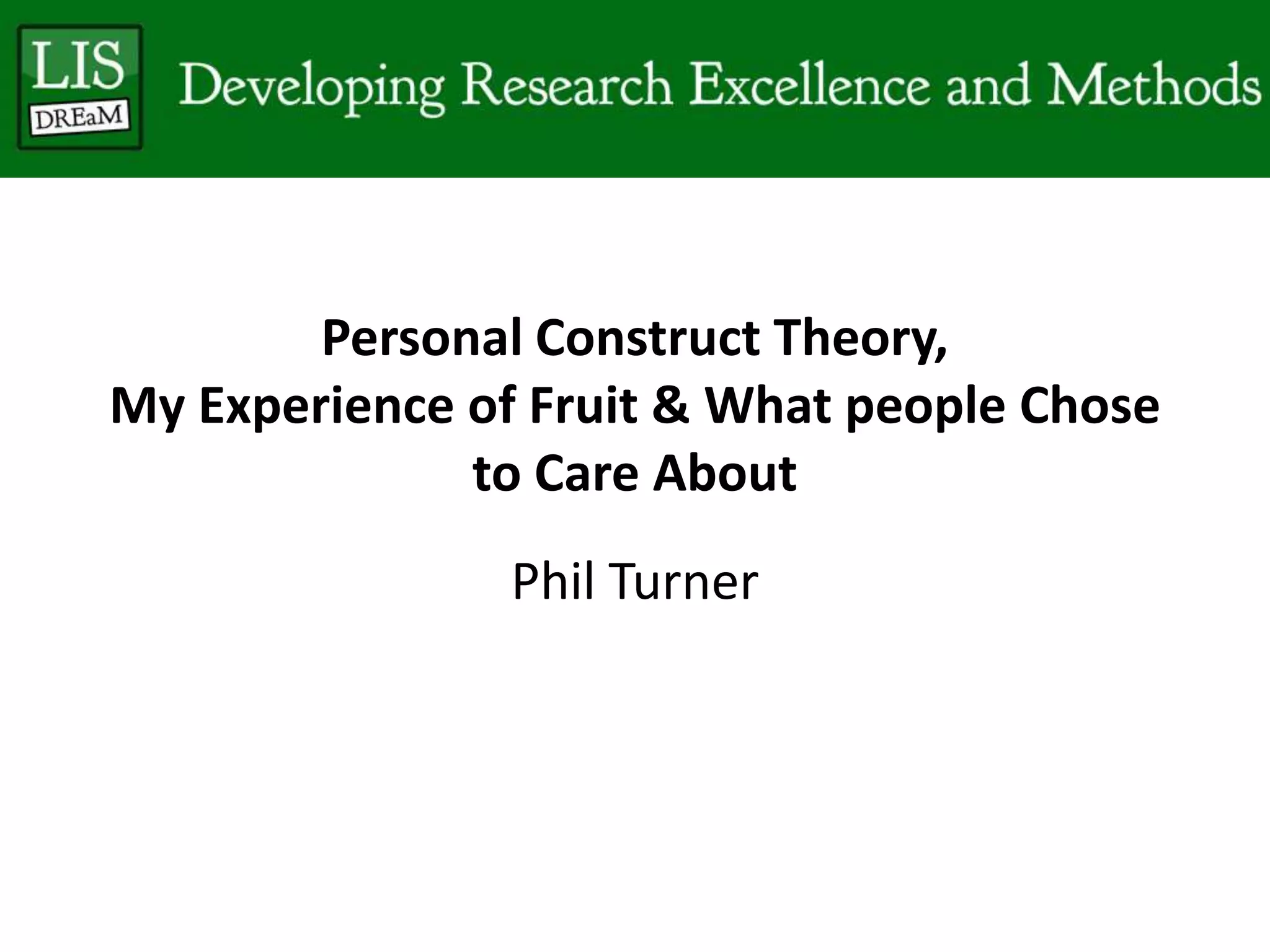 LIS DREaM Developing Research Excellence and Methods

Personal Construct Theory,
My Experience of Fruit & What people Chose to Care About

Phil Turner